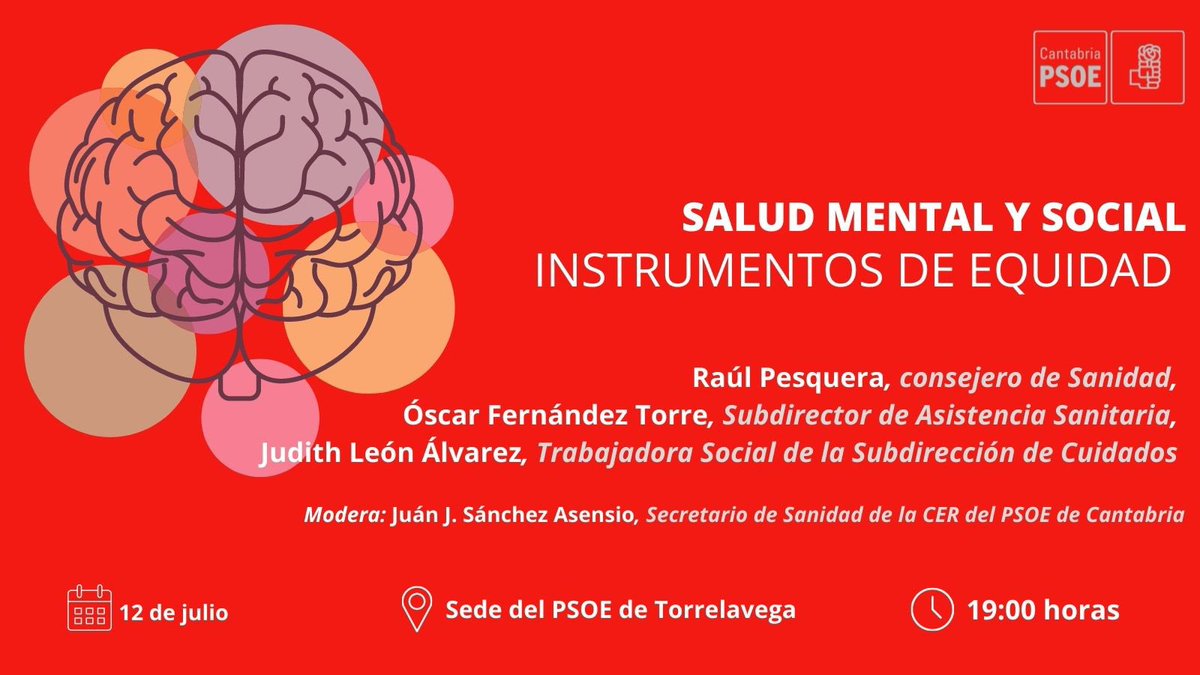 Cantabria
PSOE

SALUD MENTAL Y SOCIAL
INSTRUMENTOS DE EQUIDAD

Raúl Pesquera, consejero de Sanidad,
Óscar Fernández Torre, Subdirector de Asistencia Sanitaria,
Judith León Álvarez, Trabajadora Social de la Subdirección de Cuidados

Modera: Juán J. Sánchez Asensio, Secretario de Sanidad de la CER del PSOE de Cantabria

12 de julio

Sede del PSOE de Torrelavega

19:00 horas